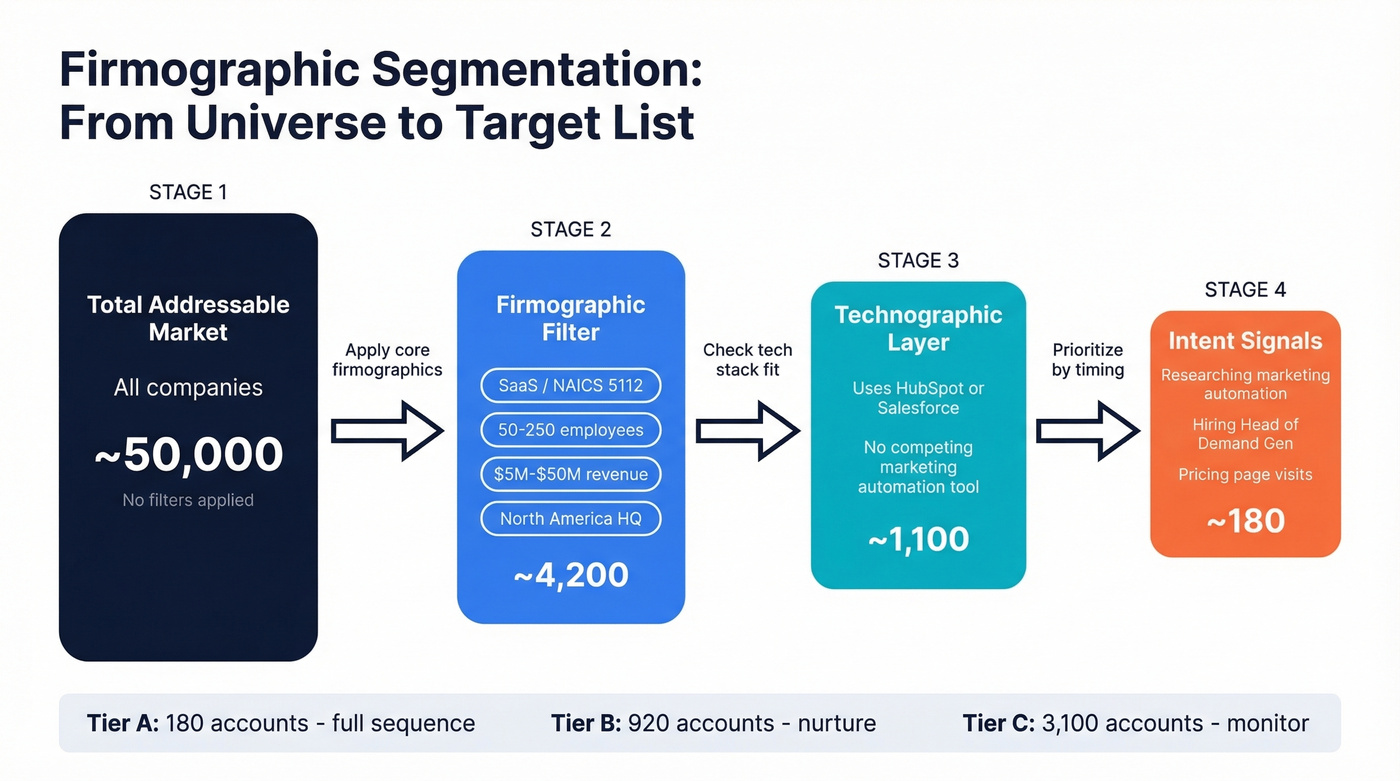 Firmographic Segmentation: From Universe to Target List

STAGE 1

Total Addressable Market

All companies

~50,000

No filters applied

Apply core firmographics

STAGE 2

Firmographic Filter

SaaS / NAICS 5112

50-250 employees

$5M-$50M revenue

North America HQ

~4,200

Check tech stack fit

STAGE 3

Technographic Layer

Uses HubSpot or Salesforce

No competing marketing automation tool

~1,100

Prioritize by timing

STAGE 4

Intent Signals

Researching marketing automation

Hiring Head of Demand Gen

Pricing page visits

~180

Tier A: 180 accounts - full sequence   Tier B: 920 accounts - nurture   Tier C: 3,100 accounts - monitor